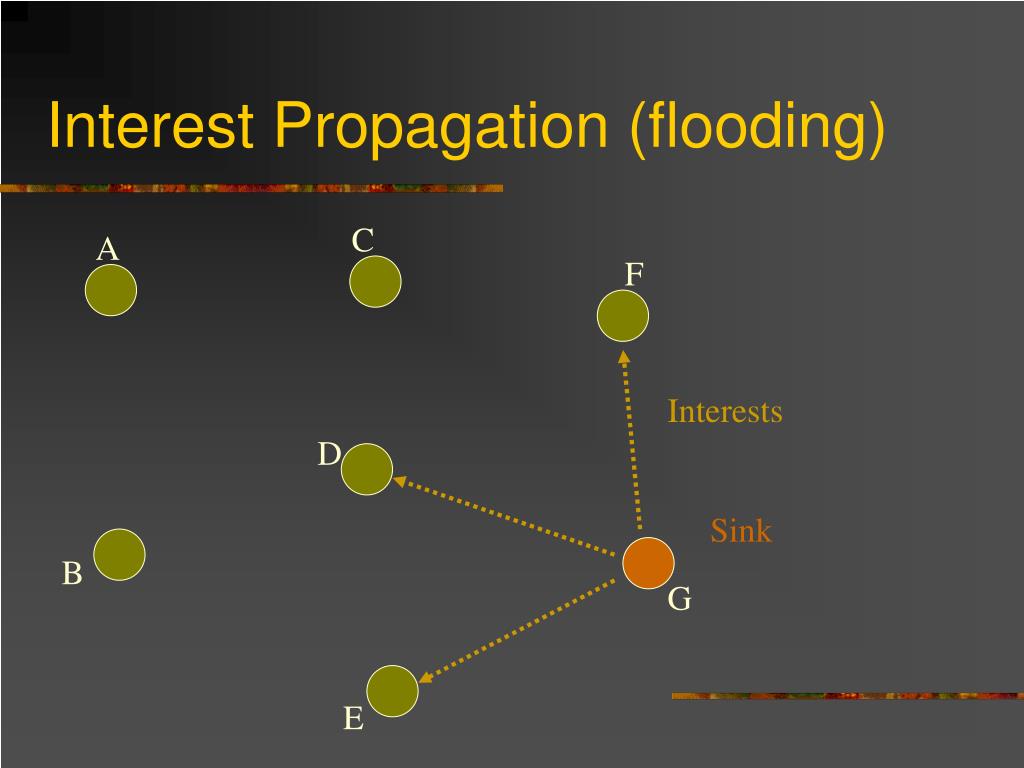 Interest Propagation (flooding)

A

C

F

Interests

D

Sink

B

G

E